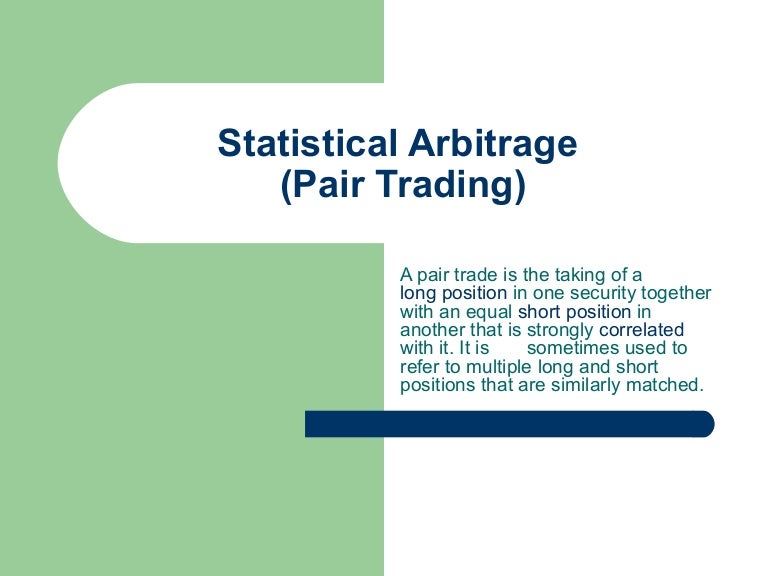 Statistical Arbitrage
(Pair Trading)

A pair trade is the taking of a long position in one security together with an equal short position in another that is strongly correlated with it. It is sometimes used to refer to multiple long and short positions that are similarly matched.